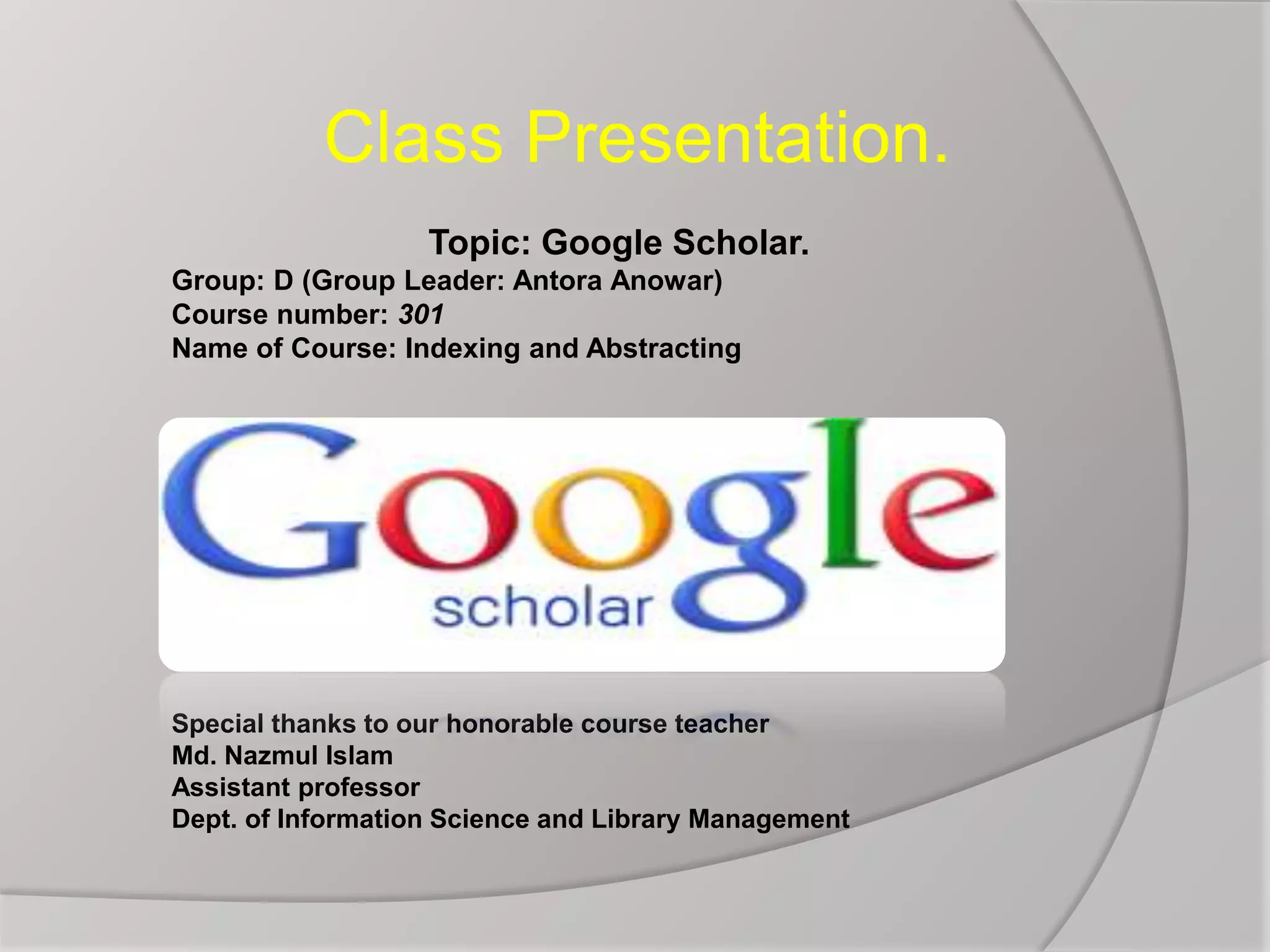 Class Presentation.

Topic: Google Scholar.
Group: D (Group Leader: Antora Anowar)
Course number: 301
Name of Course: Indexing and Abstracting

Google
scholar

Special thanks to our honorable course teacher
Md. Nazmul Islam
Assistant professor
Dept. of Information Science and Library Management